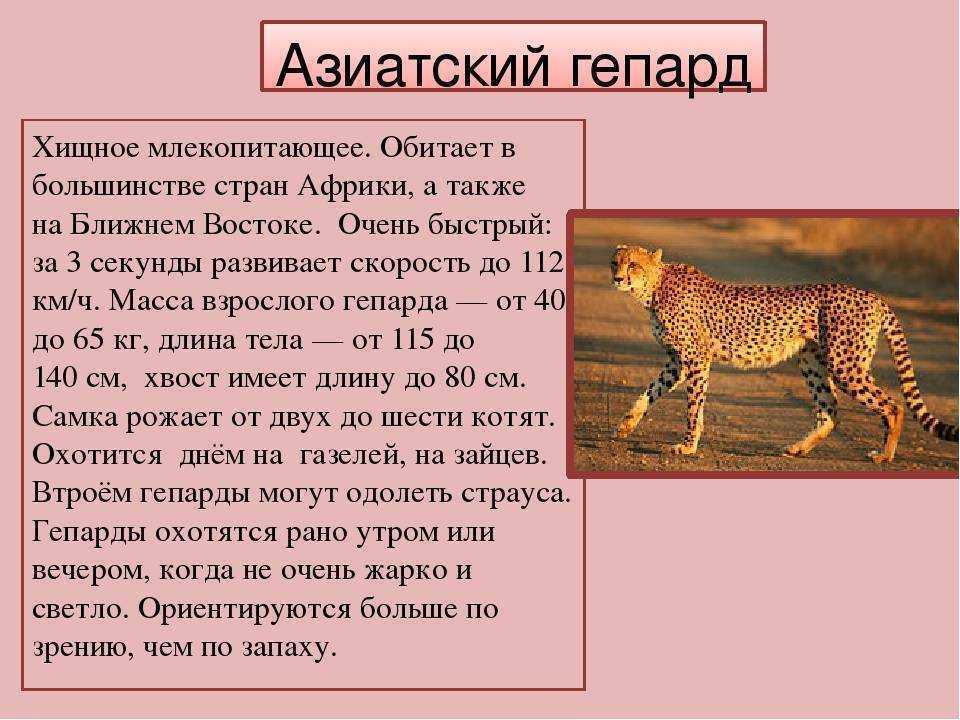 Азиатский гепард

Хищное млекопитающее. Обитает в большинстве стран Африки, а также на Ближнем Востоке. Очень быстрый: за 3 секунды развивает скорость до 112 км/ч. Масса взрослого гепарда — от 40 до 65 кг, длина тела — от 115 до 140 см, хвост имеет длину до 80 см. Самка рожает от двух до шести котят. Охотится днём на газелей, на зайцев. Втроём гепарды могут одолеть страуса. Гепарды охотятся рано утром или вечером, когда не очень жарко и светло. Ориентируются больше по зрению, чем по запаху.